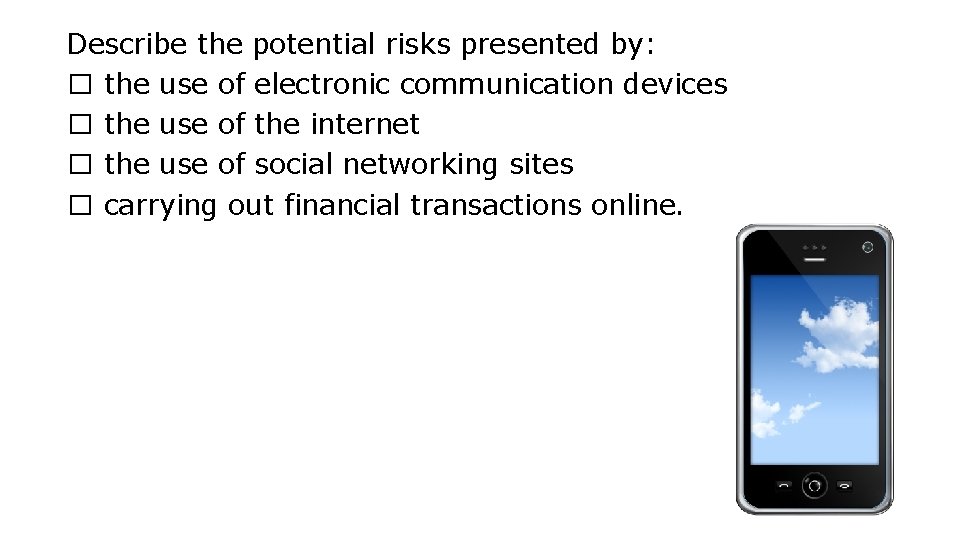 Describe the potential risks presented by:
☐ the use of electronic communication devices
☐ the use of the internet
☐ the use of social networking sites
☐ carrying out financial transactions online.